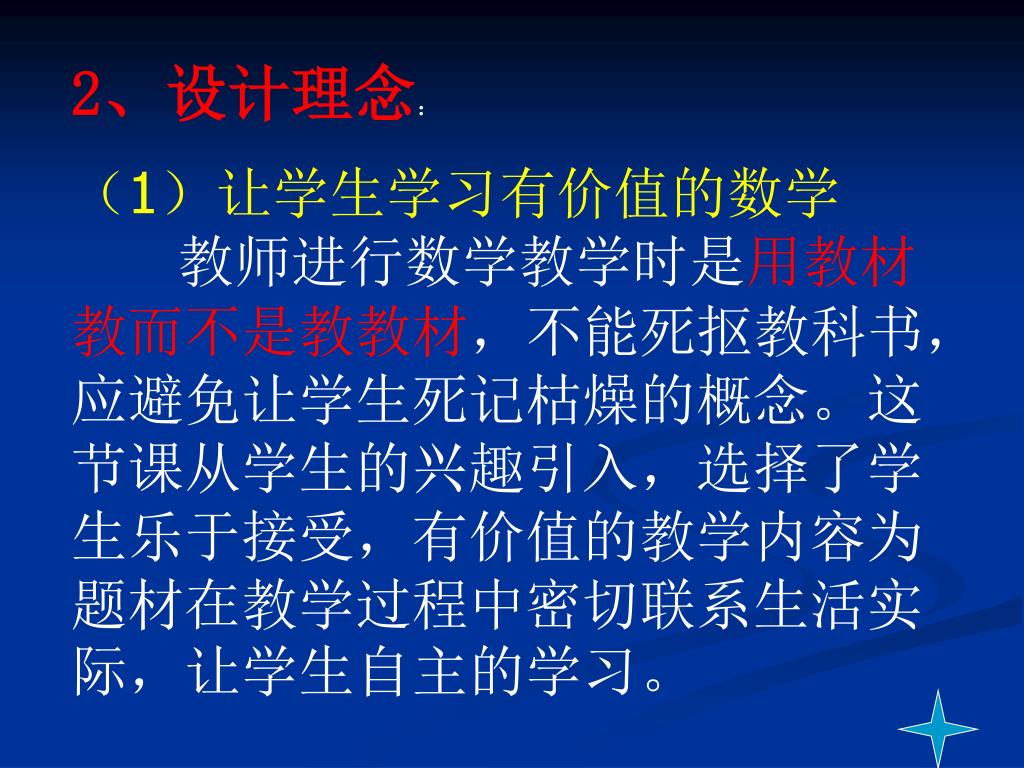 2、设计理念：

（1）让学生学习有价值的数学

教师进行数学教学时是用教材教而不是教教材，不能死抠教科书，应避免让学生死记枯燥的概念。这节课从学生的兴趣引入，选择了学生乐于接受，有价值的教学内容为题材在教学过程中密切联系生活实际，让学生自主的学习。